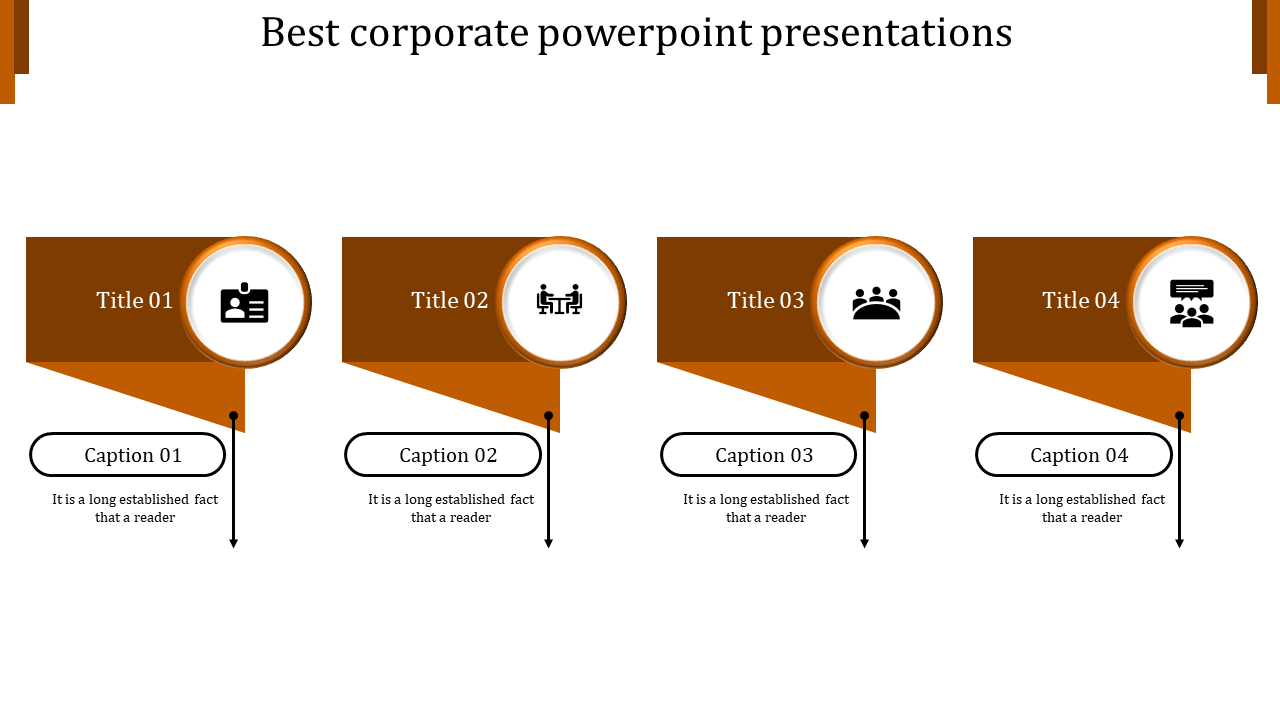 Best corporate powerpoint presentations

Title 01

Caption 01

It is a long established fact that a reader

Title 02

Caption 02

It is a long established fact that a reader

Title 03

Caption 03

It is a long established fact that a reader

Title 04

Caption 04

It is a long established fact that a reader